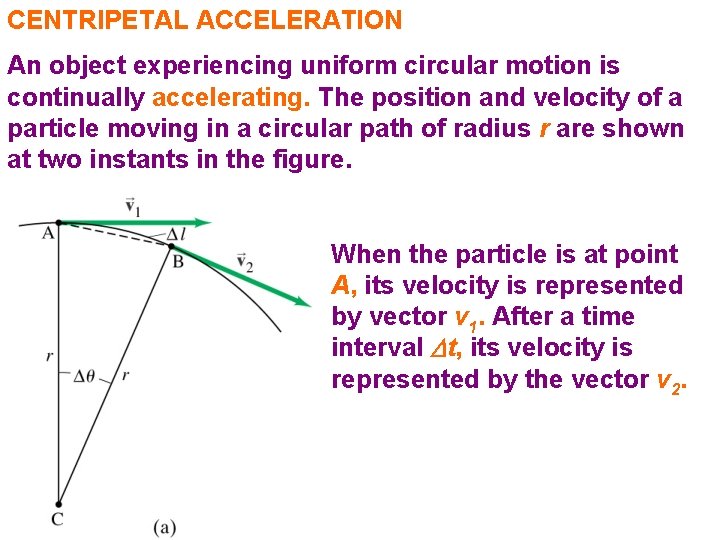 CENTRIPETAL ACCELERATION

An object experiencing uniform circular motion is continually accelerating. The position and velocity of a particle moving in a circular path of radius $r$ are shown at two instants in the figure.

$\vec{v}_1$

A

$\Delta l$

B

$\vec{v}_2$

$r$

$\Delta\theta$

$r$

C

(a)

When the particle is at point $A$, its velocity is represented by vector $v_1$. After a time interval $\Delta t$, its velocity is represented by the vector $v_2$.